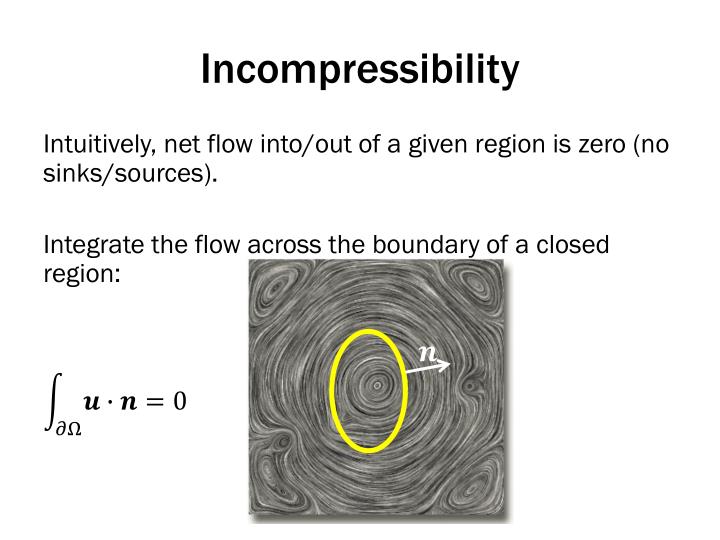 Incompressibility

Intuitively, net flow into/out of a given region is zero (no sinks/sources).

Integrate the flow across the boundary of a closed region:

$\int_{\partial\Omega} \boldsymbol{u} \cdot \boldsymbol{n} = 0$

$\boldsymbol{n}$